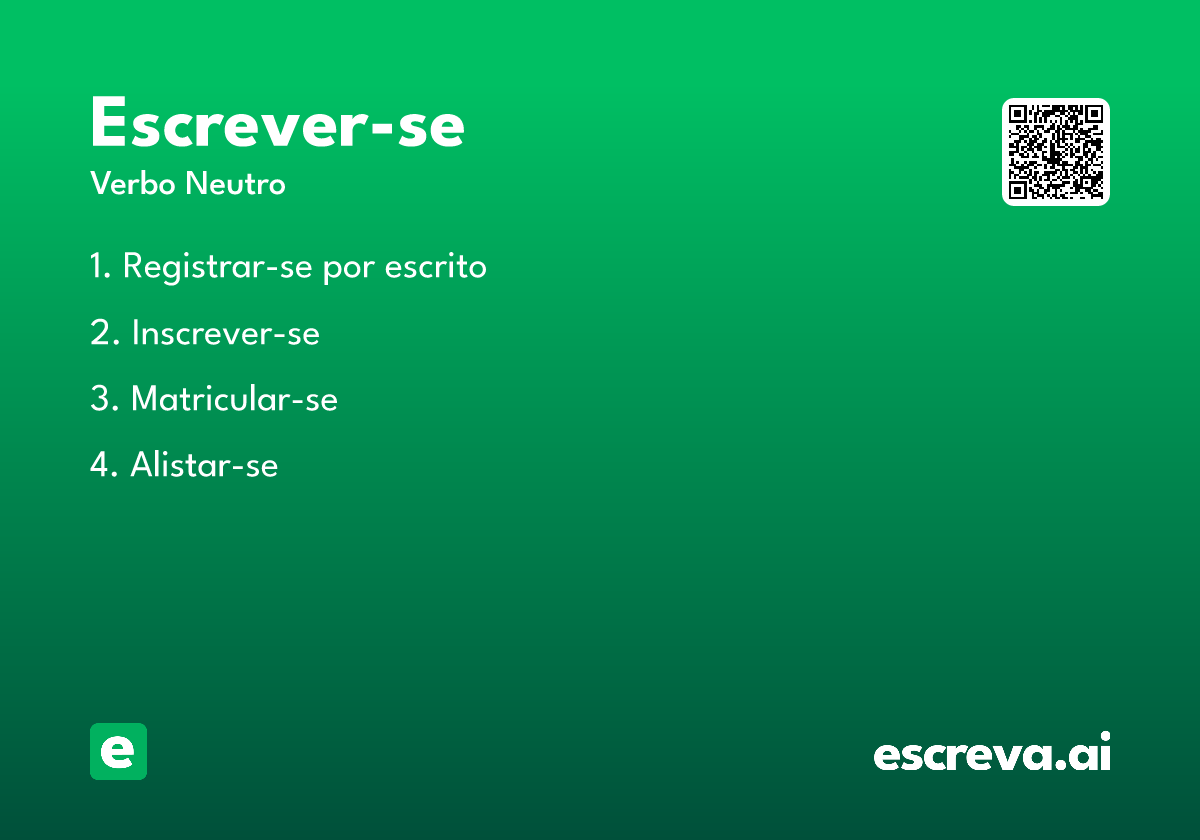 Escrever-se
Verbo Neutro

1. Registrar-se por escrito

2. Inscrever-se

3. Matricular-se

4. Alistar-se

e

escreva.ai